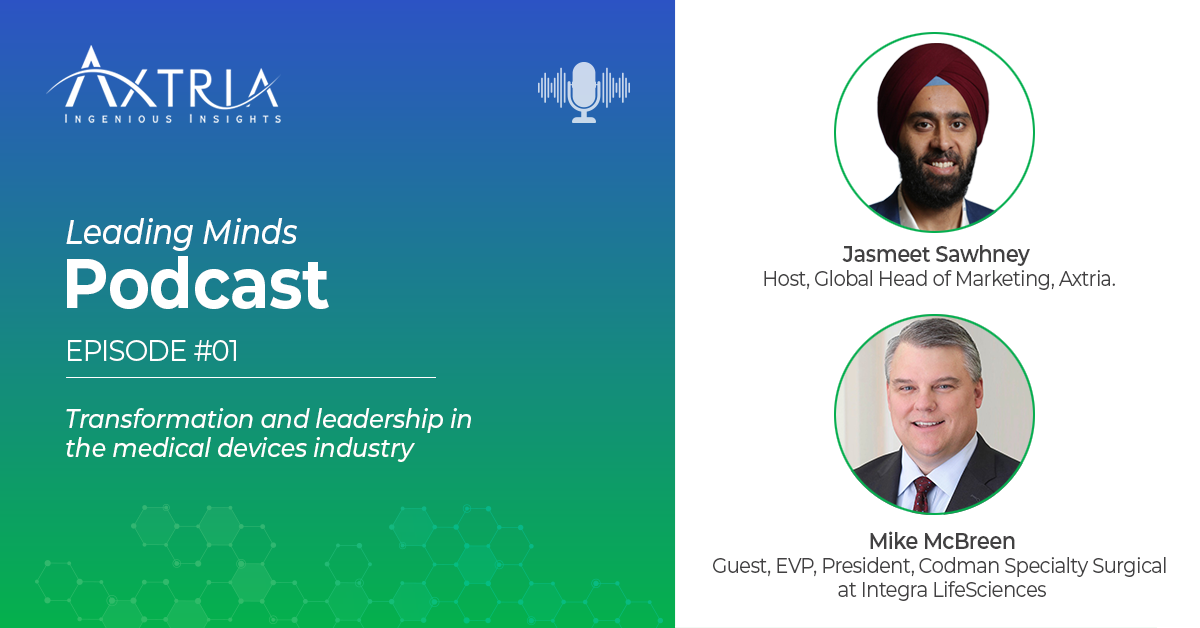 AXTRIA
INGENIOUS INSIGHTS

Leading Minds
Podcast
EPISODE #01

Transformation and leadership in the medical devices industry

Jasmeet Sawhney
Host, Global Head of Marketing, Axtria.

Mike McBreen
Guest, EVP, President, Codman Specialty Surgical at Integra LifeSciences